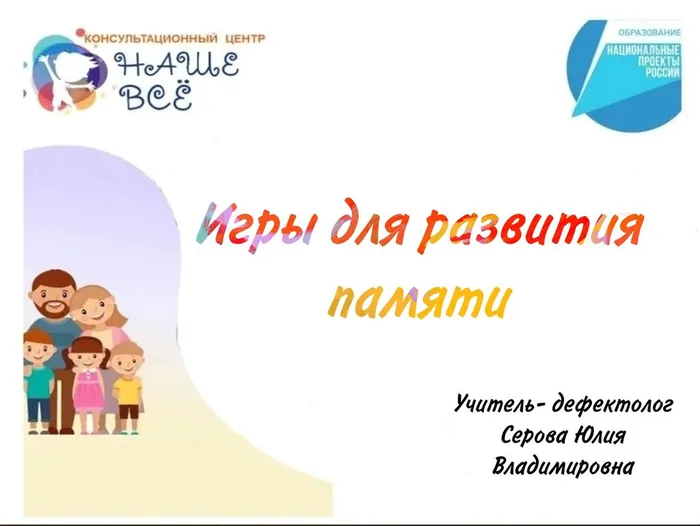 КОНСУЛЬТАЦИОННЫЙ ЦЕНТР
НАШЕ ВСЁ

ОБРАЗОВАНИЕ
НАЦИОНАЛЬНЫЕ ПРОЕКТЫ РОССИИ

Игры для развития памяти

Учитель- дефектолог
Серова Юлия
Владимировна